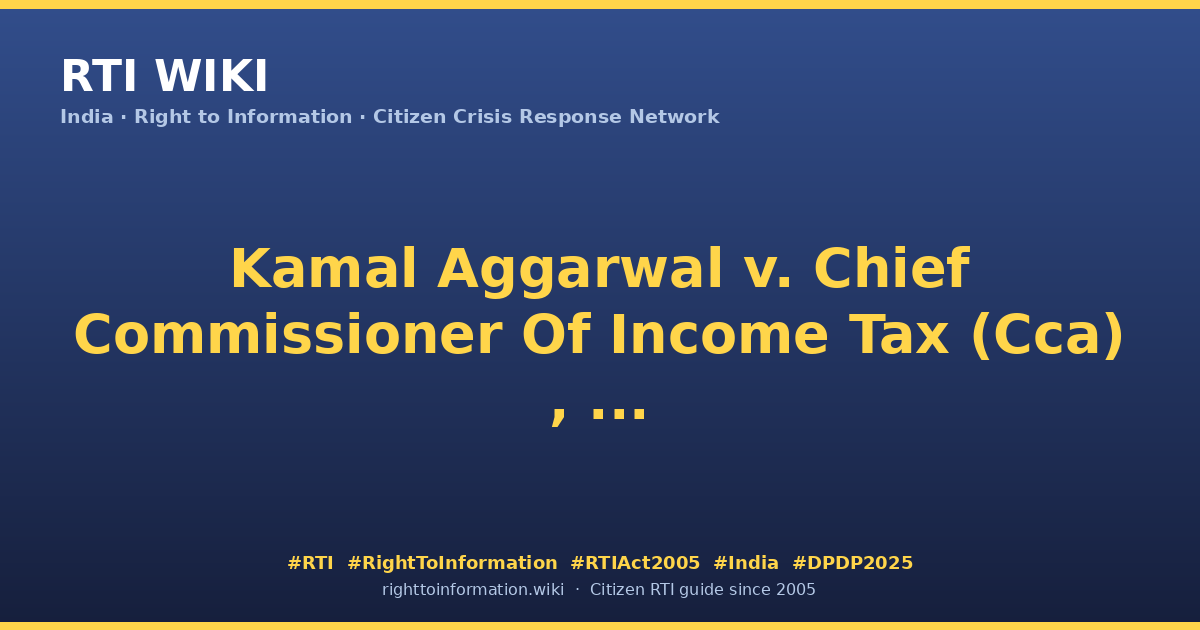 RTI WIKI
India · Right to Information · Citizen Crisis Response Network

Kamal Aggarwal v. Chief Commissioner Of Income Tax (Cca) , ...

#RTI #RightToInformation #RTIAct2005 #India #DPDP2025
righttoinformation.wiki · Citizen RTI guide since 2005